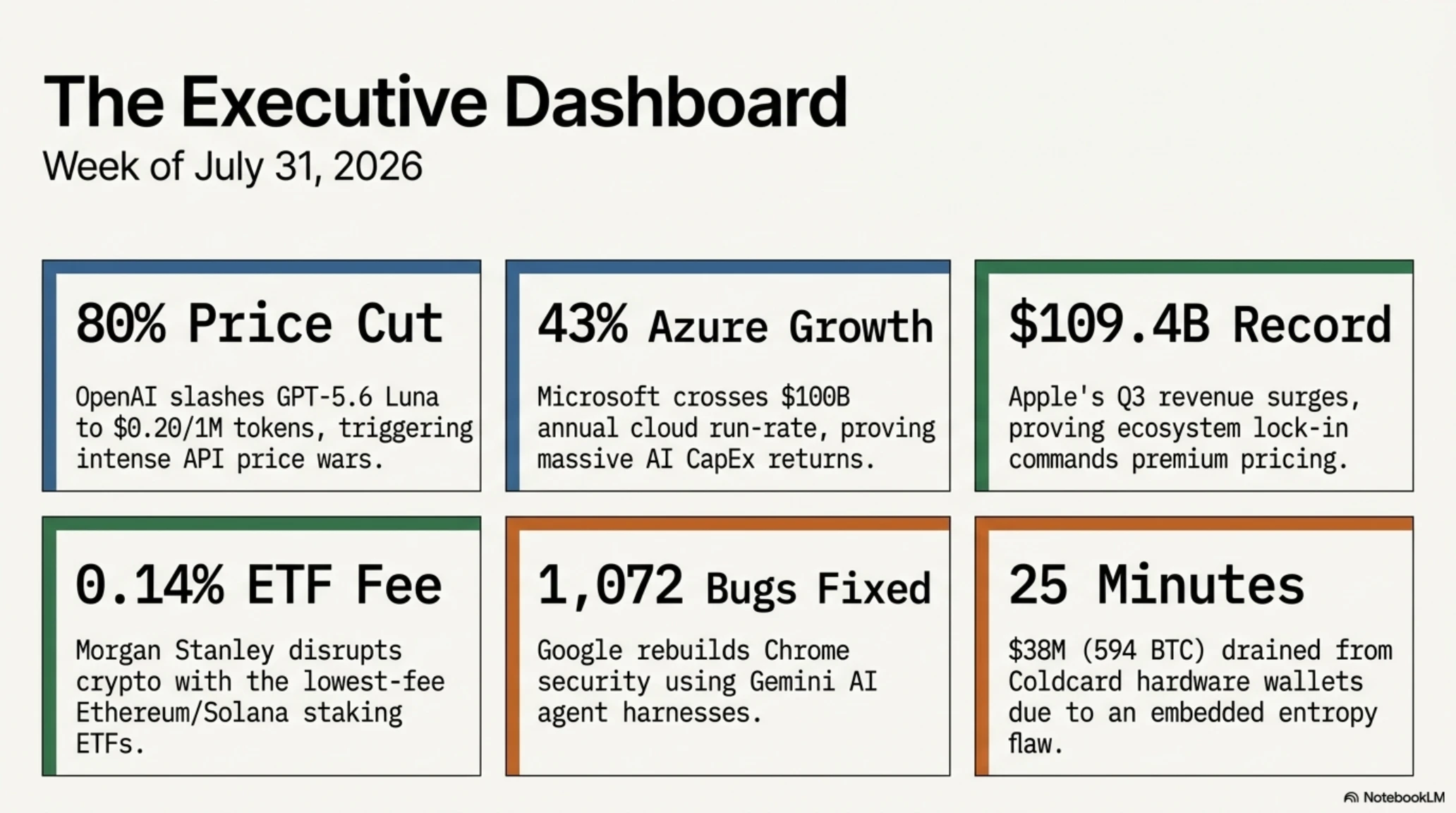 The Executive Dashboard
Week of July 31, 2026

80% Price Cut

OpenAI slashes GPT-5.6 Luna to $0.20/1M tokens, triggering intense API price wars.

43% Azure Growth

Microsoft crosses $100B annual cloud run-rate, proving massive AI CapEx returns.

$109.4B Record

Apple's Q3 revenue surges, proving ecosystem lock-in commands premium pricing.

0.14% ETF Fee

Morgan Stanley disrupts crypto with the lowest-fee Ethereum/Solana staking ETFs.

1,072 Bugs Fixed

Google rebuilds Chrome security using Gemini AI agent harnesses.

25 Minutes

$38M (594 BTC) drained from Coldcard hardware wallets due to an embedded entropy flaw.

NotebookLM